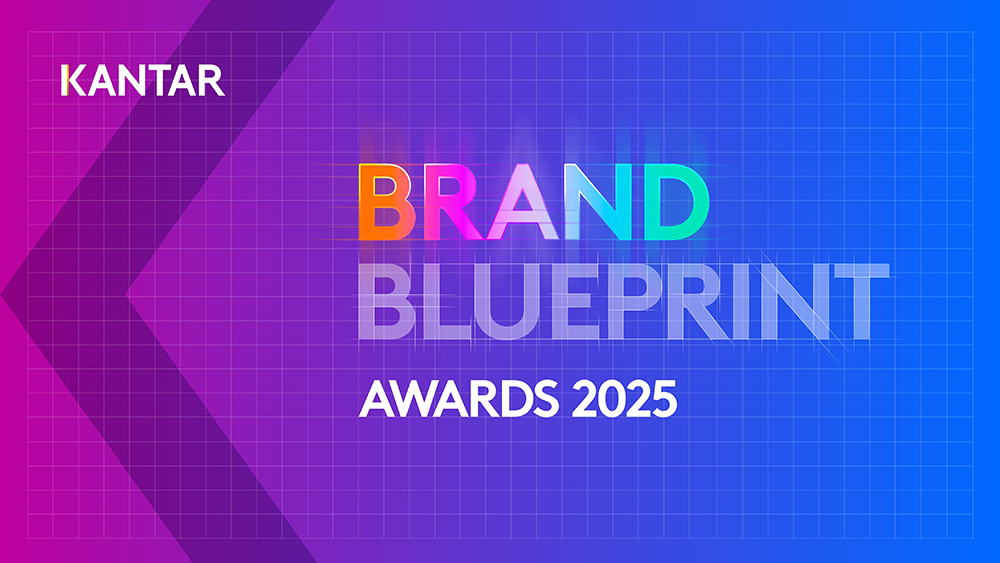 KANTAR

BRAND
BLUEPRINT
AWARDS 2025